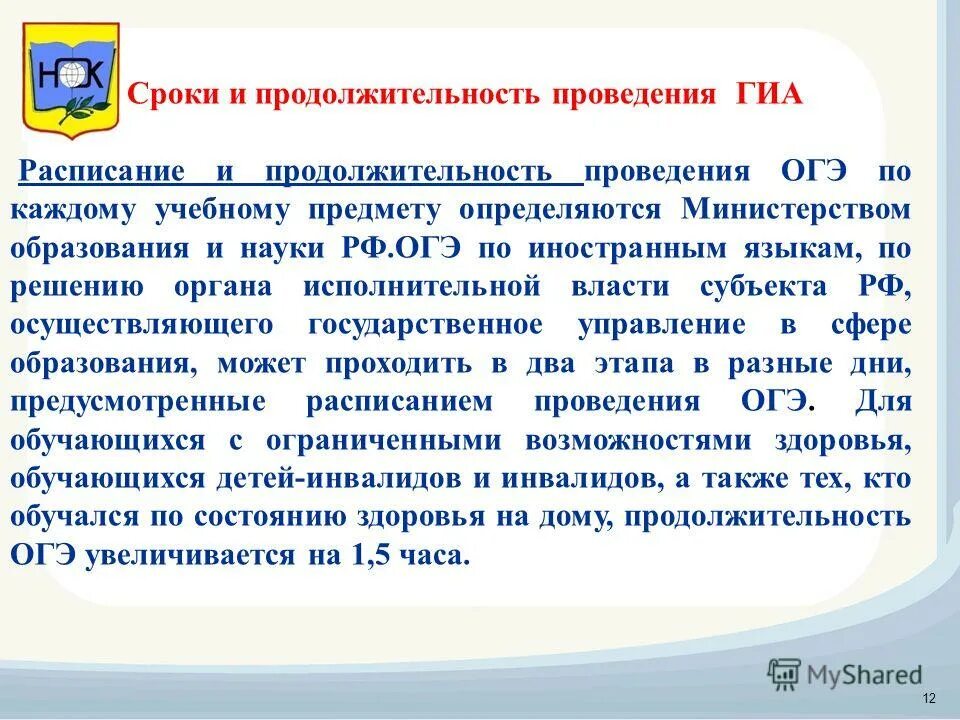 НОК

Сроки и продолжительность проведения ГИА

Расписание и продолжительность проведения ОГЭ по каждому учебному предмету определяются Министерством образования и науки РФ.ОГЭ по иностранным языкам, по решению органа исполнительной власти субъекта РФ, осуществляющего государственное управление в сфере образования, может проходить в два этапа в разные дни, предусмотренные расписанием проведения ОГЭ. Для обучающихся с ограниченными возможностями здоровья, обучающихся детей-инвалидов и инвалидов, а также тех, кто обучался по состоянию здоровья на дому, продолжительность ОГЭ увеличивается на 1,5 часа.

MyShared

12